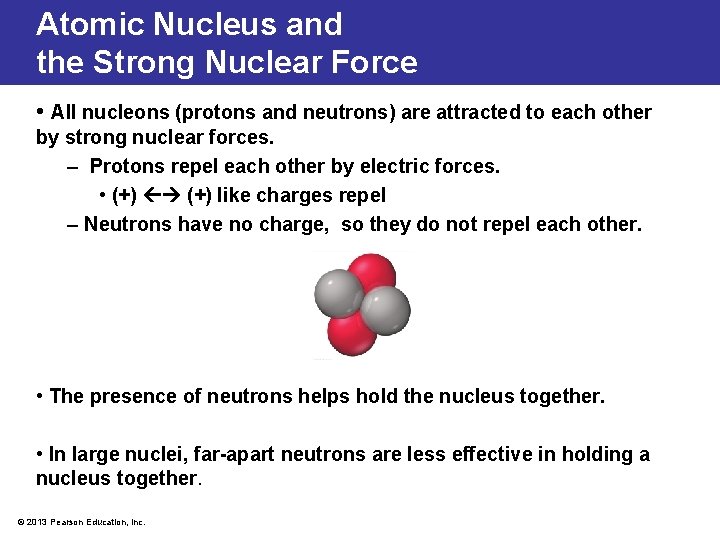 Atomic Nucleus and the Strong Nuclear Force

• All nucleons (protons and neutrons) are attracted to each other by strong nuclear forces.

– Protons repel each other by electric forces.

• (+) ←→ (+) like charges repel

– Neutrons have no charge, so they do not repel each other.

• The presence of neutrons helps hold the nucleus together.

• In large nuclei, far-apart neutrons are less effective in holding a nucleus together.

© 2013 Pearson Education, Inc.